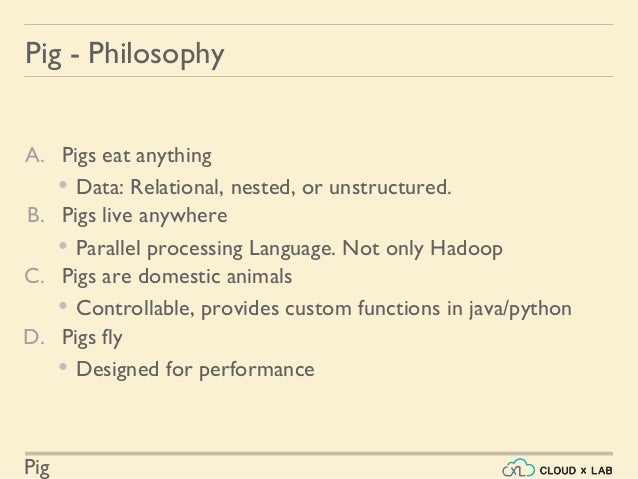 Pig - Philosophy

A. Pigs eat anything

• Data: Relational, nested, or unstructured.

B. Pigs live anywhere

• Parallel processing Language. Not only Hadoop

C. Pigs are domestic animals

• Controllable, provides custom functions in java/python

D. Pigs fly

• Designed for performance

Pig

CXL CLOUD x LAB